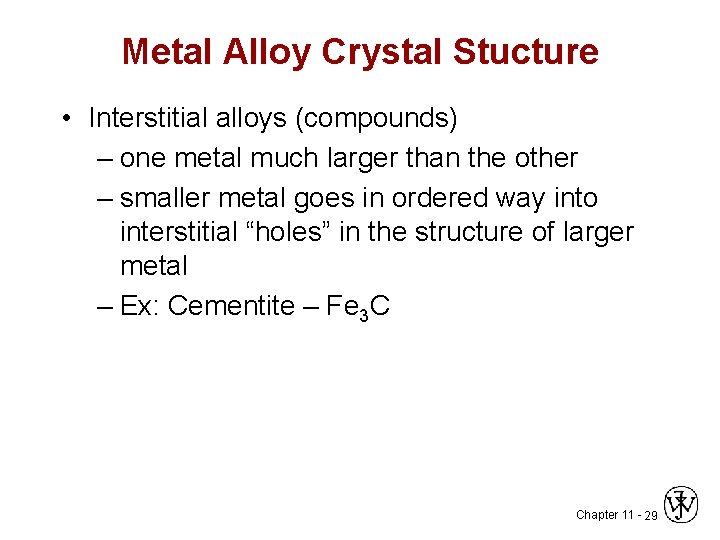 Metal Alloy Crystal Stucture

• Interstitial alloys (compounds)
– one metal much larger than the other
– smaller metal goes in ordered way into interstitial “holes” in the structure of larger metal
– Ex: Cementite – $Fe_3C$

Chapter 11 - 29